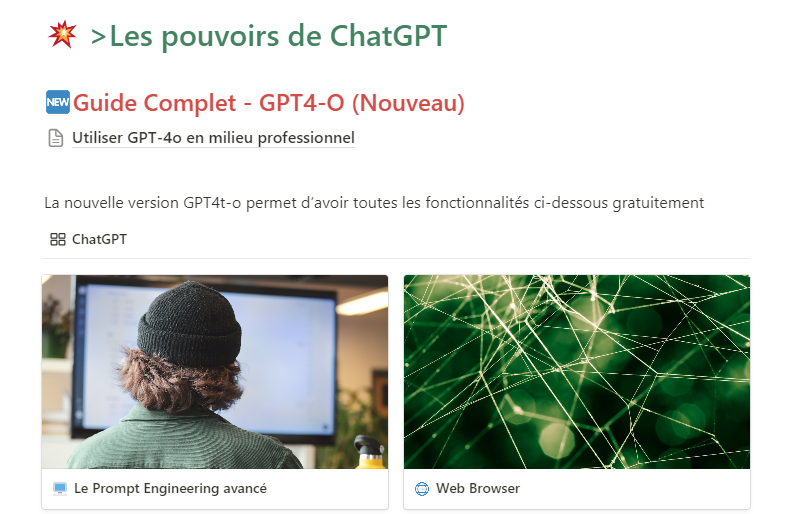 >Les pouvoirs de ChatGPT

NEW Guide Complet - GPT4-O (Nouveau)

Utiliser GPT-4o en milieu professionnel

La nouvelle version GPT4t-o permet d'avoir toutes les fonctionnalités ci-dessous gratuitement

ChatGPT

Le Prompt Engineering avancé

Web Browser